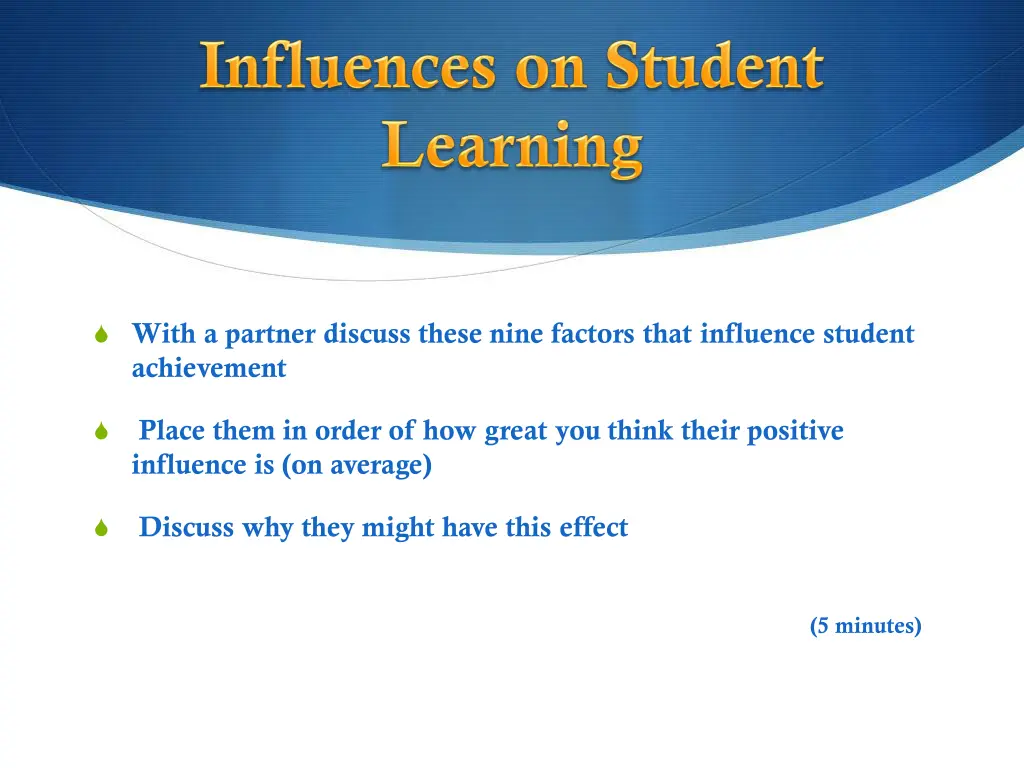 Influences on Student Learning

With a partner discuss these nine factors that influence student achievement

Place them in order of how great you think their positive influence is (on average)

Discuss why they might have this effect

(5 minutes)